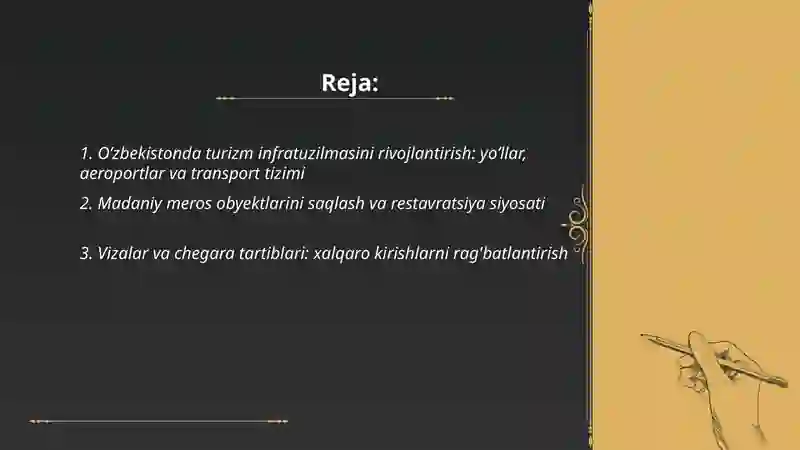 Reja:

1. O‘zbekistonda turizm infratuzilmasini rivojlantirish: yo‘llar, aeroportlar va transport tizimi

2. Madaniy meros obyektlarini saqlash va restavratsiya siyosati

3. Vizalar va chegara tartiblari: xalqaro kirishlarni rag'batlantirish